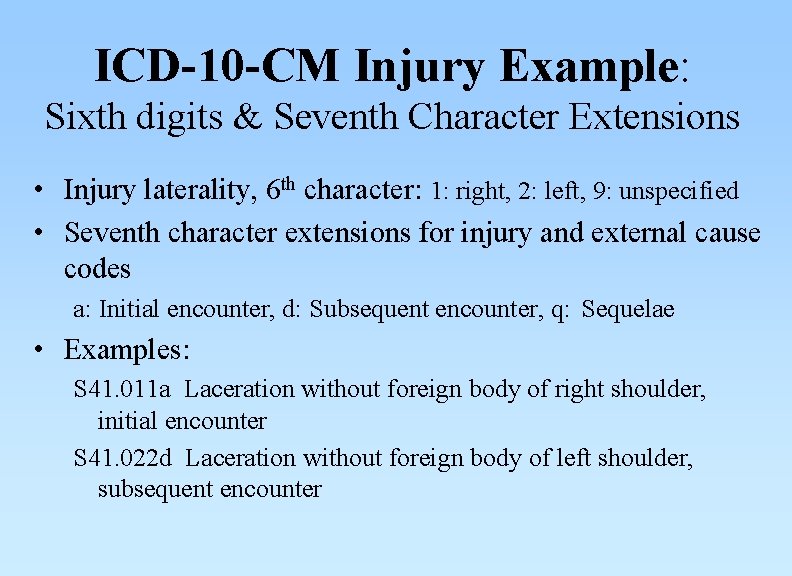 ICD-10-CM Injury Example:
Sixth digits & Seventh Character Extensions

• Injury laterality, 6$^{th}$ character: 1: right, 2: left, 9: unspecified
• Seventh character extensions for injury and external cause codes

a: Initial encounter, d: Subsequent encounter, q: Sequelae

• Examples:

S41.011a Laceration without foreign body of right shoulder, initial encounter

S41.022d Laceration without foreign body of left shoulder, subsequent encounter